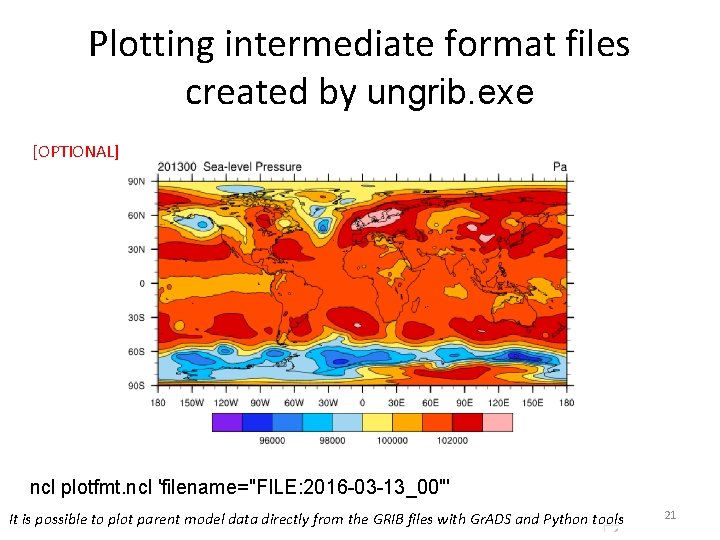 Plotting intermediate format files created by ungrib.exe

[OPTIONAL]

201300 Sea-level Pressure

Pa

90N
60N
30N
0
30S
60S
90S

180 150W 120W 90W 60W 30W 0 30E 60E 90E 120E 150E 180

96000 98000 100000 102000

ncl plotfmt.ncl 'filename="FILE:2016-03-13_00"'

It is possible to plot parent model data directly from the GRIB files with GrADS and Python tools

21